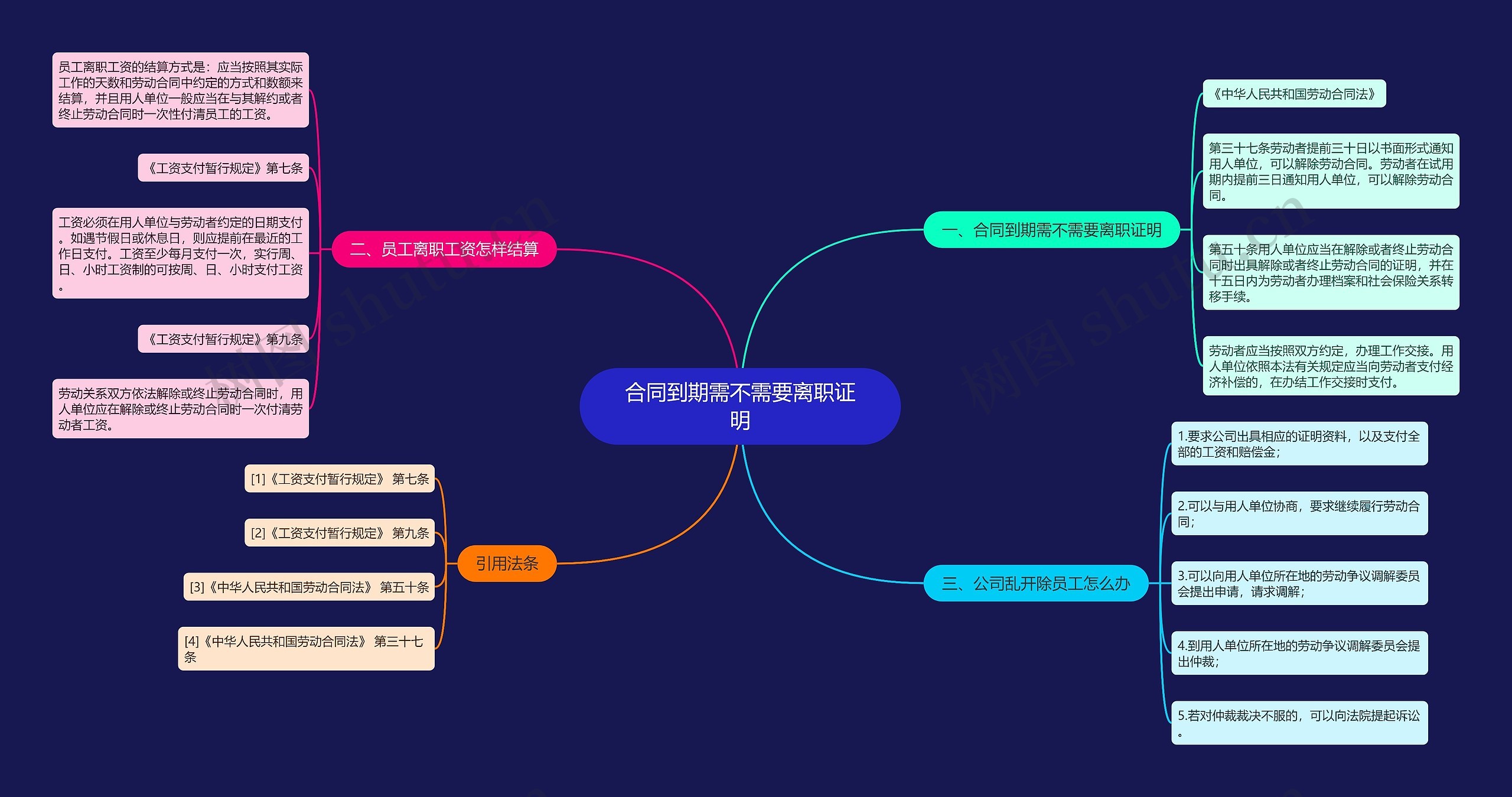 合同到期需不需要离职证明

一、合同到期需不需要离职证明

《中华人民共和国劳动合同法》

第三十七条劳动者提前三十日以书面形式通知用人单位，可以解除劳动合同。劳动者在试用期内提前三日通知用人单位，可以解除劳动合同。

第五十条用人单位应当在解除或者终止劳动合同时出具解除或者终止劳动合同的证明，并在十五日内为劳动者办理档案和社会保险关系转移手续。

劳动者应当按照双方约定，办理工作交接。用人单位依照本法有关规定应当向劳动者支付经济补偿的，在办结工作交接时支付。

二、员工离职工资怎样结算

员工离职工资的结算方式是：应当按照其实际工作的天数和劳动合同中约定的方式和数额来结算，并且用人单位一般应当在与其解约或者终止劳动合同时一次性付清员工的工资。

《工资支付暂行规定》第七条

工资必须在用人单位与劳动者约定的日期支付。如遇节假日或休息日，则应提前在最近的工作日支付。工资至少每月支付一次，实行周、日、小时工资制的可按周、日、小时支付工资。

《工资支付暂行规定》第九条

劳动关系双方依法解除或终止劳动合同时，用人单位应在解除或终止劳动合同时一次付清劳动者工资。

三、公司乱开除员工怎么办

1.要求公司出具相应的证明资料，以及支付全部的工资和赔偿金；

2.可以与用人单位协商，要求继续履行劳动合同；

3.可以向用人单位所在地的劳动争议调解委员会提出申请，请求调解；

4.到用人单位所在地的劳动争议调解委员会提出仲裁；

5.若对仲裁裁决不服的，可以向法院提起诉讼。

引用法条

[1]《工资支付暂行规定》 第七条

[2]《工资支付暂行规定》 第九条

[3]《中华人民共和国劳动合同法》 第五十条

[4]《中华人民共和国劳动合同法》 第三十七条

树图 shutu.cn

树图 shutu.cn